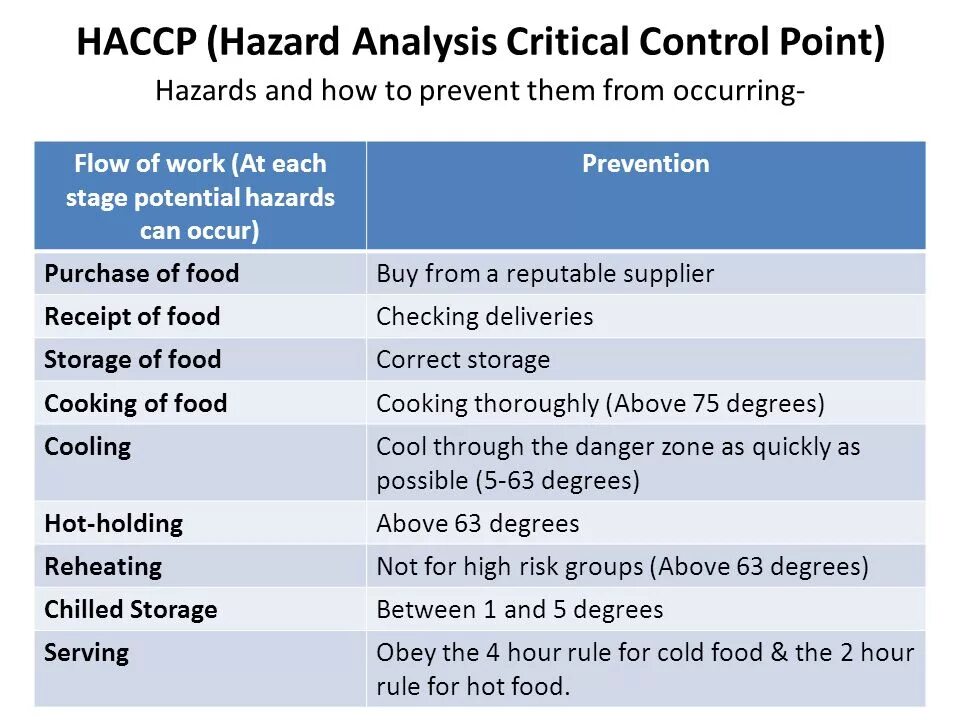 HACCP (Hazard Analysis Critical Control Point)
Hazards and how to prevent them from occurring-

| Flow of work (At each stage potential hazards can occur) | Prevention |
|---|---|
| Purchase of food | Buy from a reputable supplier |
| Receipt of food | Checking deliveries |
| Storage of food | Correct storage |
| Cooking of food | Cooking thoroughly (Above 75 degrees) |
| Cooling | Cool through the danger zone as quickly as possible (5-63 degrees) |
| Hot-holding | Above 63 degrees |
| Reheating | Not for high risk groups (Above 63 degrees) |
| Chilled Storage | Between 1 and 5 degrees |
| Serving | Obey the 4 hour rule for cold food & the 2 hour rule for hot food. |